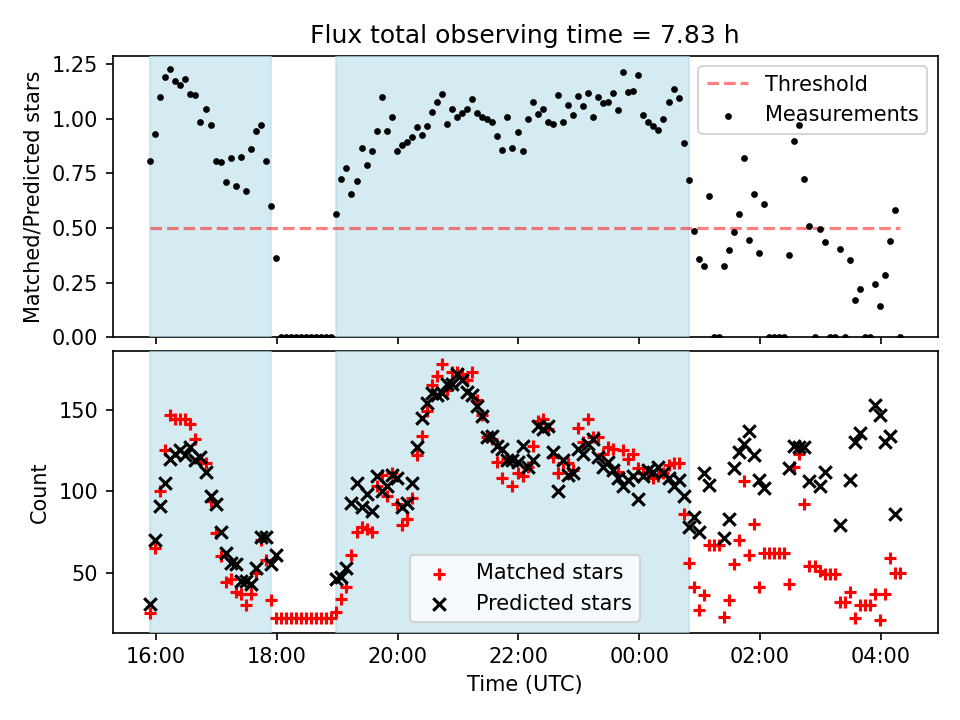 Flux total observing time = 7.83 h

Matched/Predicted stars

1.25
1.00
0.75
0.50
0.25
0.00

Threshold
Measurements

Count

150
100
50

Matched stars
Predicted stars

16:00
18:00
20:00
22:00
00:00
02:00
04:00

Time (UTC)